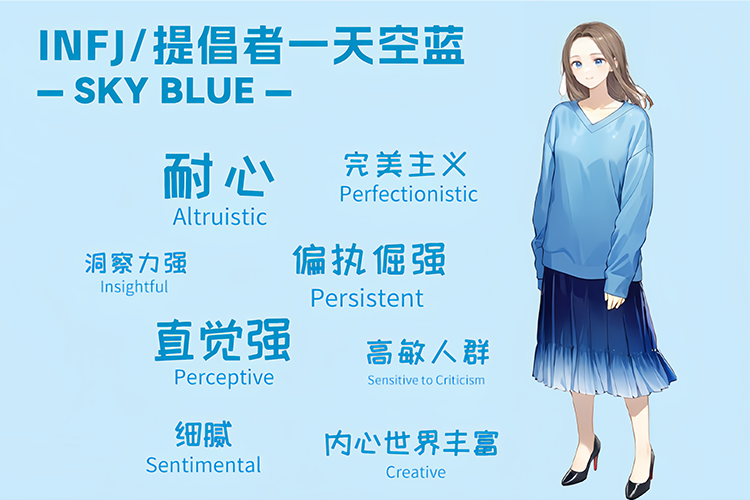 INFJ/提倡者一天空蓝
— SKY BLUE —

耐心
Altruistic

完美主义
Perfectionistic

洞察力强
Insightful

偏执倔强
Persistent

直觉强
Perceptive

高敏人群
Sensitive to Criticism

细腻
Sentimental

内心世界丰富
Creative